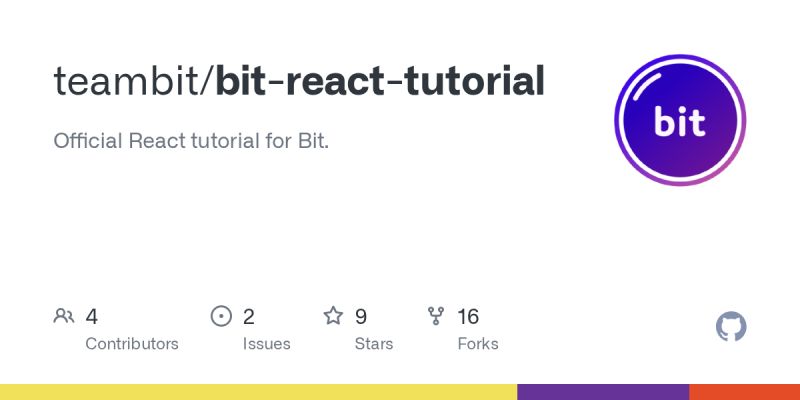 teambit/bit-react-tutorial

Official React tutorial for Bit.

bit

4
Contributors

2
Issues

9
Stars

16
Forks